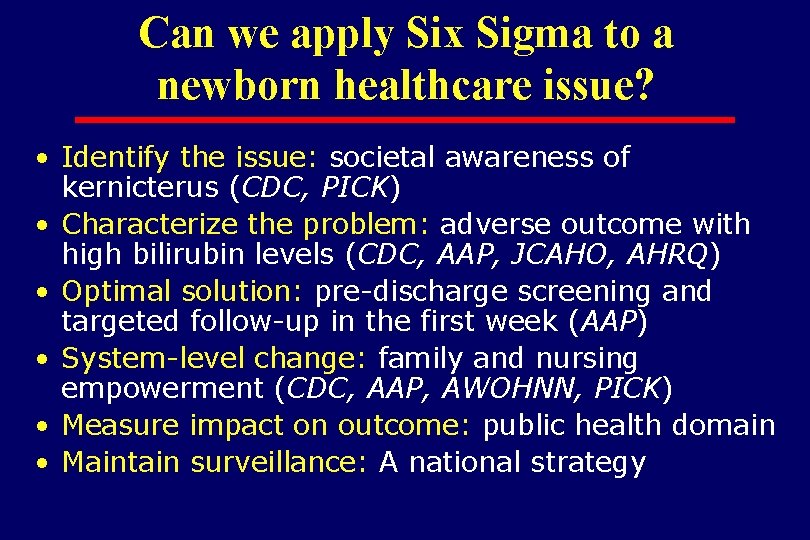 Can we apply Six Sigma to a newborn healthcare issue?

• Identify the issue: societal awareness of kernicterus (CDC, PICK)
• Characterize the problem: adverse outcome with high bilirubin levels (CDC, AAP, JCAHO, AHRQ)
• Optimal solution: pre-discharge screening and targeted follow-up in the first week (AAP)
• System-level change: family and nursing empowerment (CDC, AAP, AWOHNN, PICK)
• Measure impact on outcome: public health domain
• Maintain surveillance: A national strategy